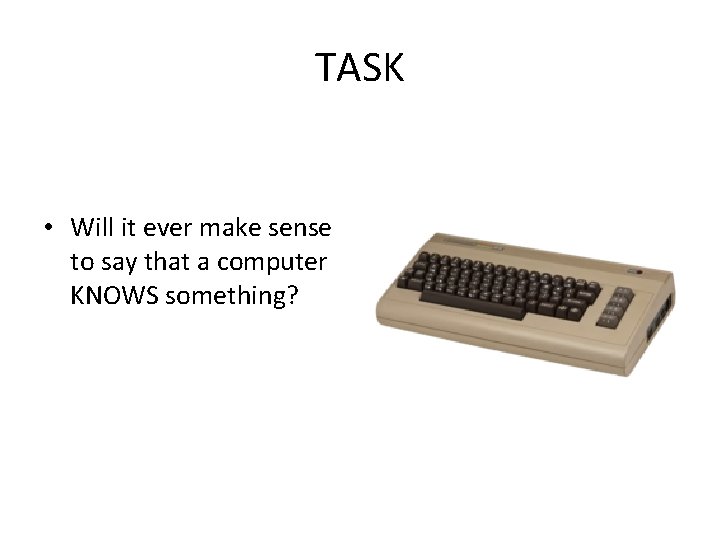 TASK

• Will it ever make sense to say that a computer KNOWS something?